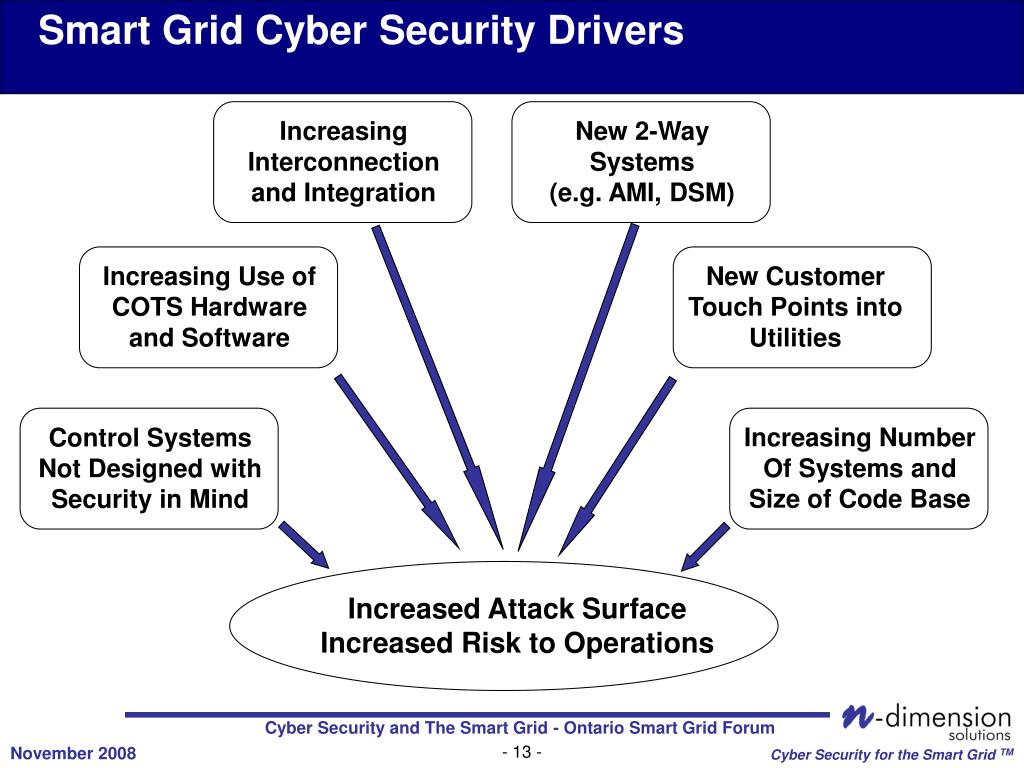 Smart Grid Cyber Security Drivers

Increasing Interconnection and Integration

New 2-Way Systems (e.g. AMI, DSM)

Increasing Use of COTS Hardware and Software

New Customer Touch Points into Utilities

Control Systems Not Designed with Security in Mind

Increasing Number Of Systems and Size of Code Base

Increased Attack Surface
Increased Risk to Operations

Cyber Security and The Smart Grid - Ontario Smart Grid Forum

n-dimension solutions

November 2008

- 13 -

Cyber Security for the Smart Grid ™